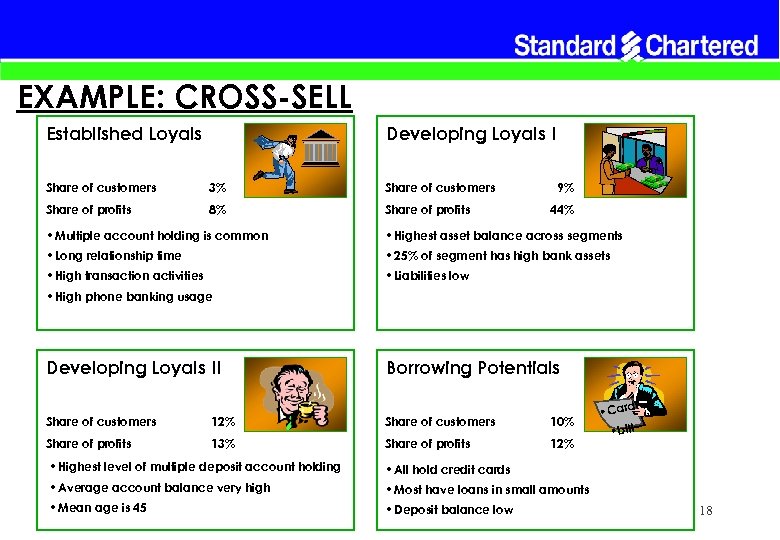 Standard Chartered

EXAMPLE: CROSS-SELL

Established Loyals

Share of customers 3%

Share of profits 8%

• Multiple account holding is common
• Long relationship time
• High transaction activities
• High phone banking usage

Developing Loyals I

Share of customers 9%

Share of profits 44%

• Highest asset balance across segments
• 25% of segment has high bank assets
• Liabilities low

Developing Loyals II

Share of customers 12%

Share of profits 13%

• Highest level of multiple deposit account holding
• Average account balance very high
• Mean age is 45

Borrowing Potentials

• Card
• bill

Share of customers 10%

Share of profits 12%

• All hold credit cards
• Most have loans in small amounts
• Deposit balance low

18